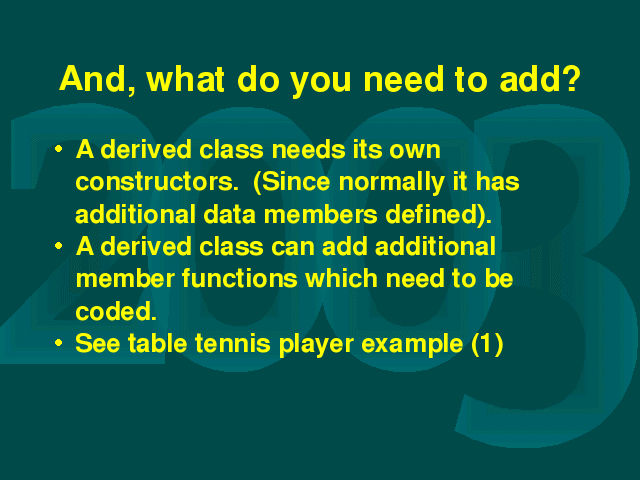 And, what do you need to add?

2003

• A derived class needs its own constructors. (Since normally it has additional data members defined).
• A derived class can add additional member functions which need to be coded.
• See table tennis player example (1)